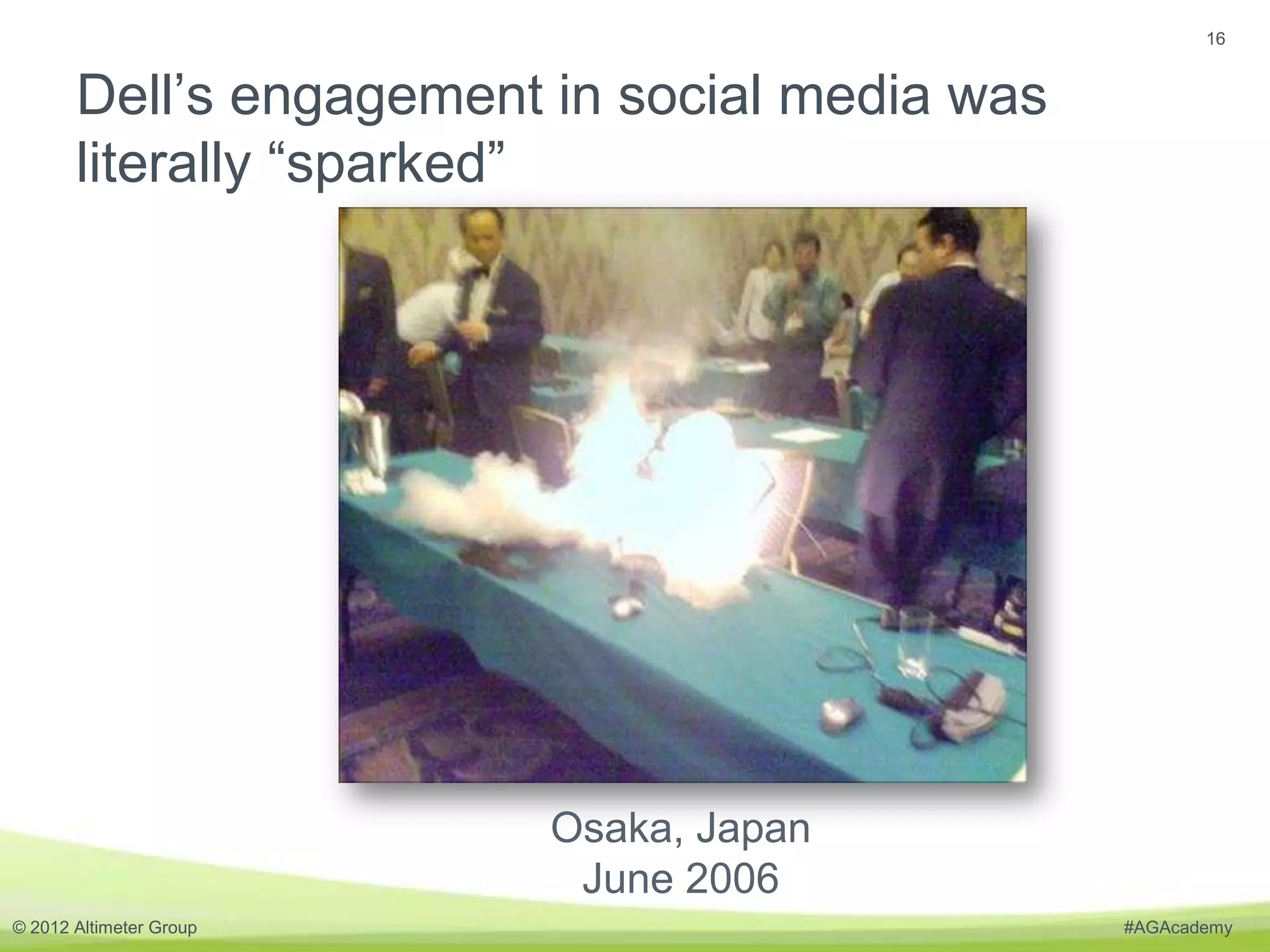 16

Dell’s engagement in social media was literally “sparked”

Osaka, Japan
June 2006

© 2012 Altimeter Group

#AGAcademy